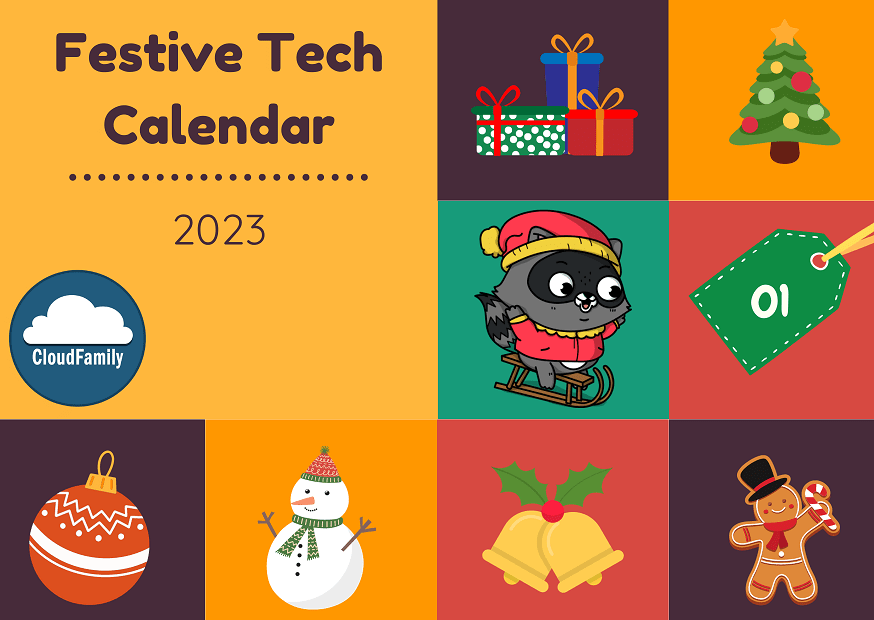 Festive Tech Calendar

2023

CloudFamily

01